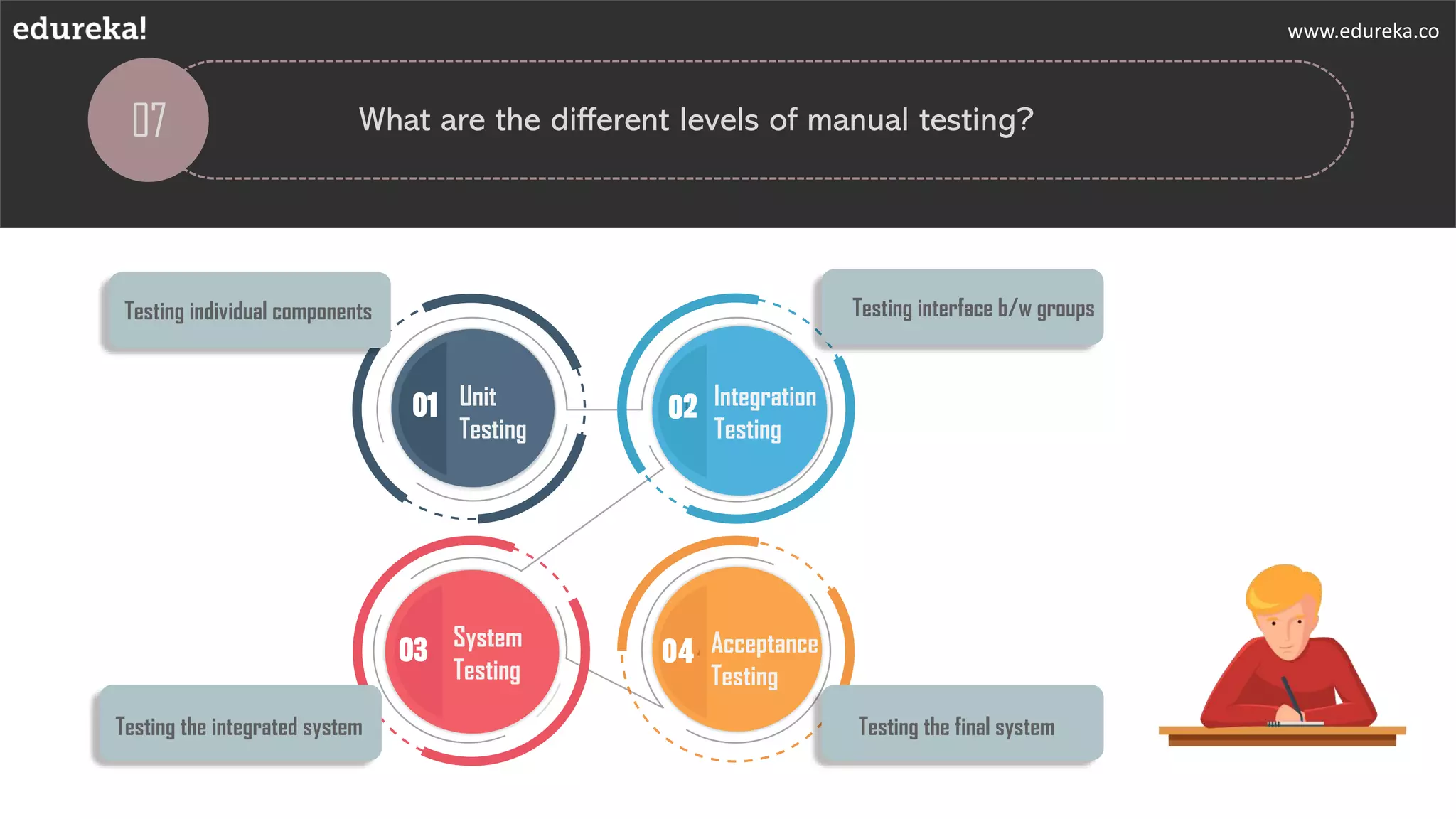 edureka!

www.edureka.co

07

What are the different levels of manual testing?

Testing individual components

01 Unit Testing

02 Integration Testing

Testing interface b/w groups

03 System Testing

04 Acceptance Testing

Testing the integrated system

Testing the final system